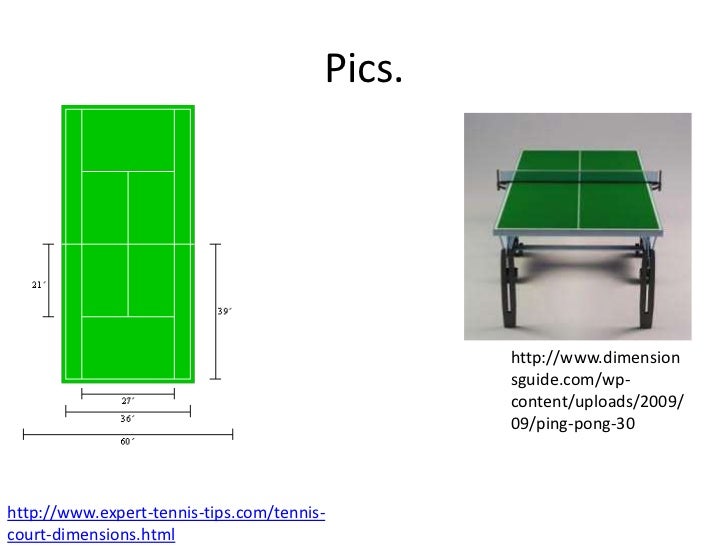 Pics.

21´

39´

27´

36´

60´

http://www.dimensionsguide.com/wp-content/uploads/2009/09/ping-pong-30

http://www.expert-tennis-tips.com/tennis-court-dimensions.html